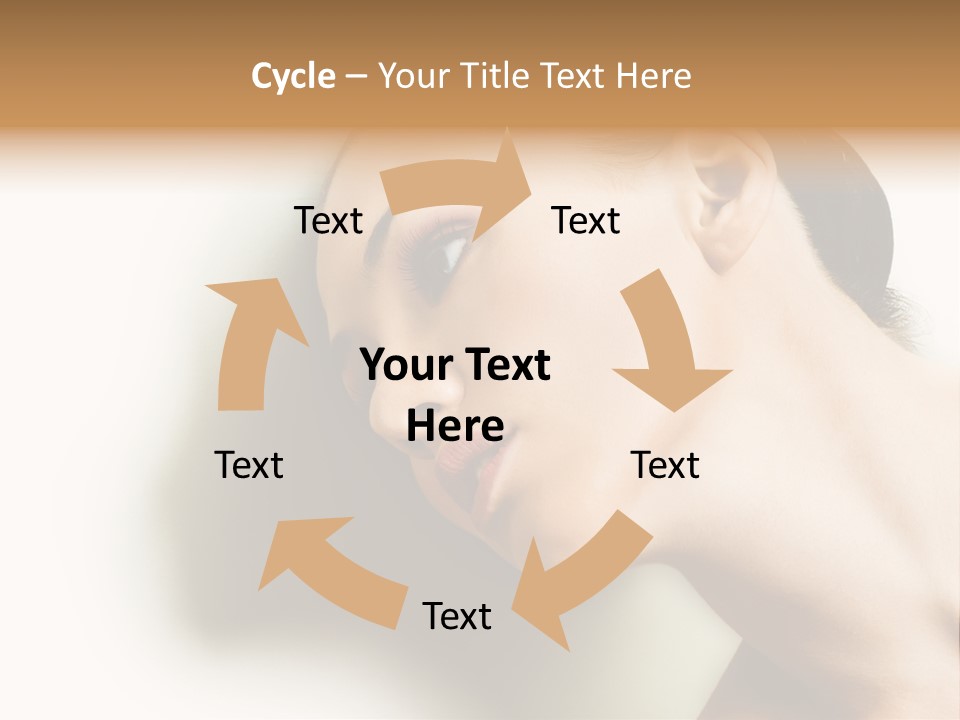 Cycle – Your Title Text Here

Text

Text

Your Text Here

Text

Text

Text